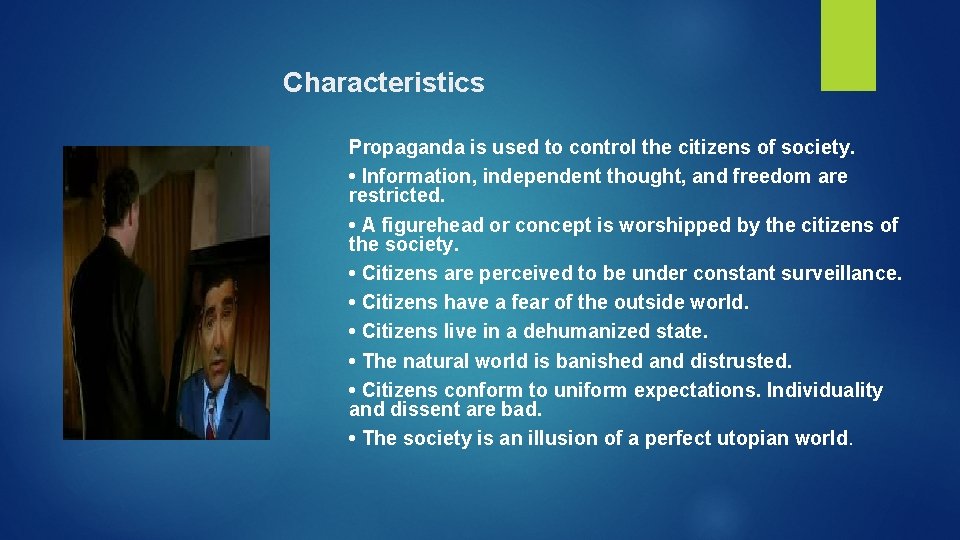 Characteristics

Propaganda is used to control the citizens of society.

• Information, independent thought, and freedom are restricted.

• A figurehead or concept is worshipped by the citizens of the society.

• Citizens are perceived to be under constant surveillance.

• Citizens have a fear of the outside world.

• Citizens live in a dehumanized state.

• The natural world is banished and distrusted.

• Citizens conform to uniform expectations. Individuality and dissent are bad.

• The society is an illusion of a perfect utopian world.